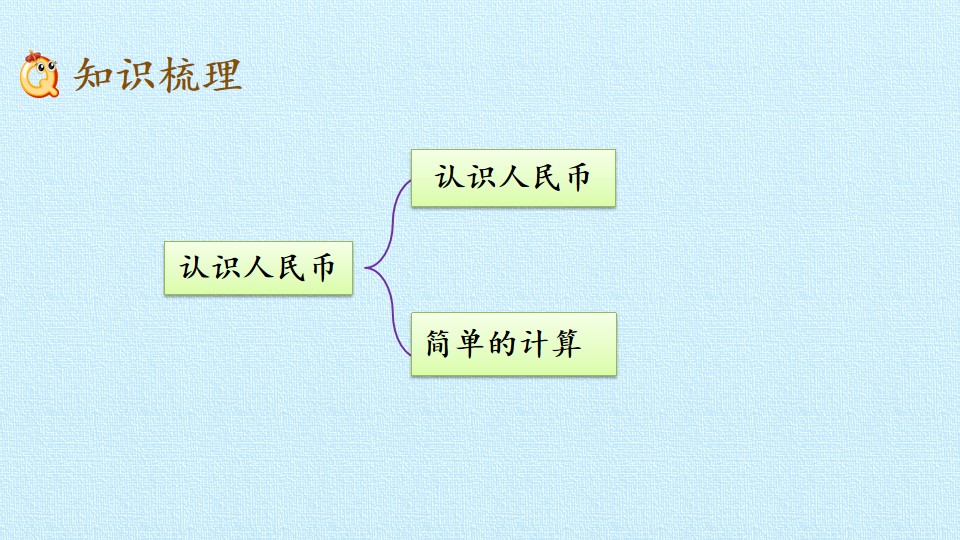 知识梳理

认识人民币

认识人民币

简单的计算